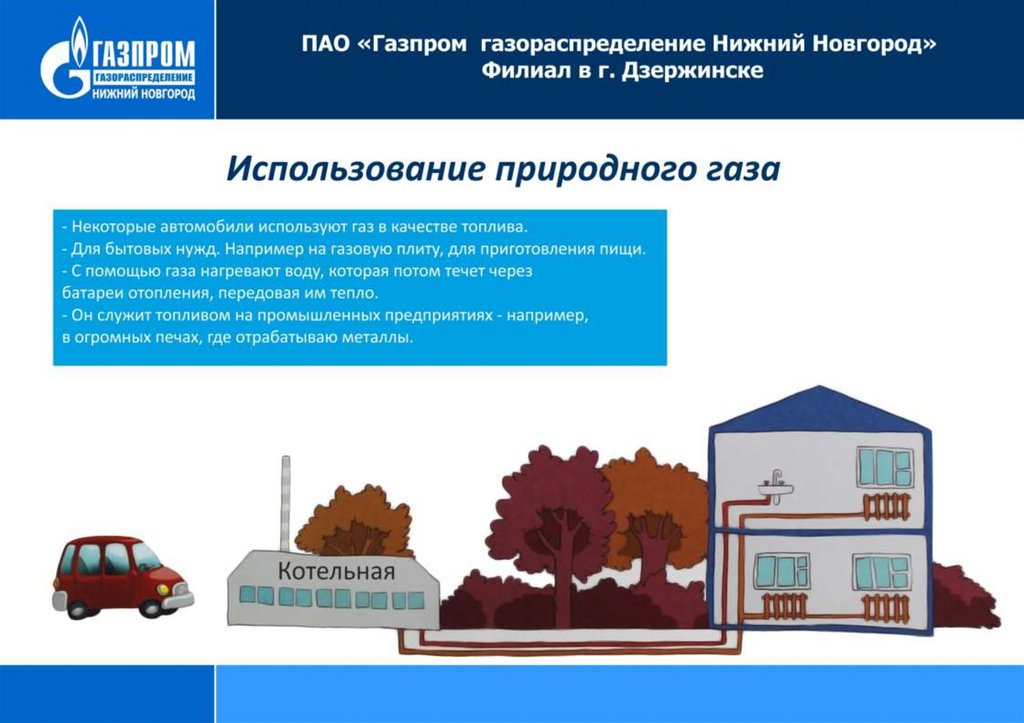 ГАЗПРОМ
ГАЗОРАСПРЕДЕЛЕНИЕ
НИЖНИЙ НОВГОРОД

ПАО «Газпром газораспределение Нижний Новгород»
Филиал в г. Дзержинске

Использование природного газа

- Некоторые автомобили используют газ в качестве топлива.
- Для бытовых нужд. Например на газовую плиту, для приготовления пищи.
- С помощью газа нагревают воду, которая потом течет через батареи отопления, передовая им тепло.
- Он служит топливом на промышленных предприятиях - например, в огромных печах, где отрабатываю металлы.

Котельная